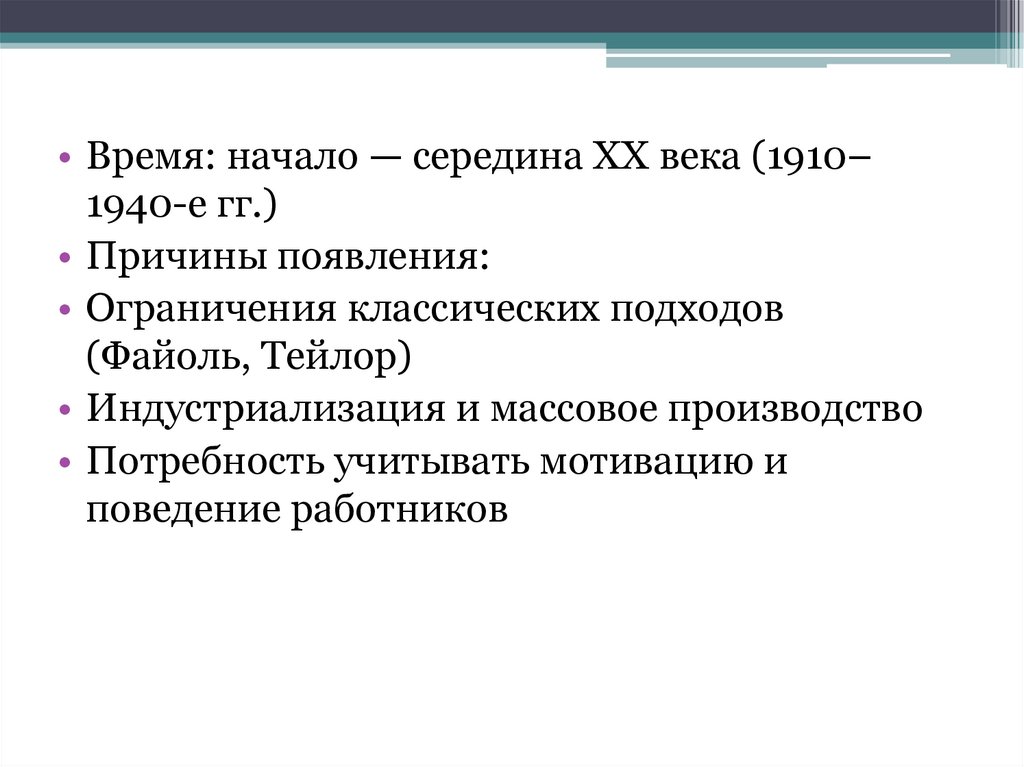 • Время: начало — середина XX века (1910–1940-е гг.)
• Причины появления:
• Ограничения классических подходов (Файоль, Тейлор)
• Индустриализация и массовое производство
• Потребность учитывать мотивацию и поведение работников